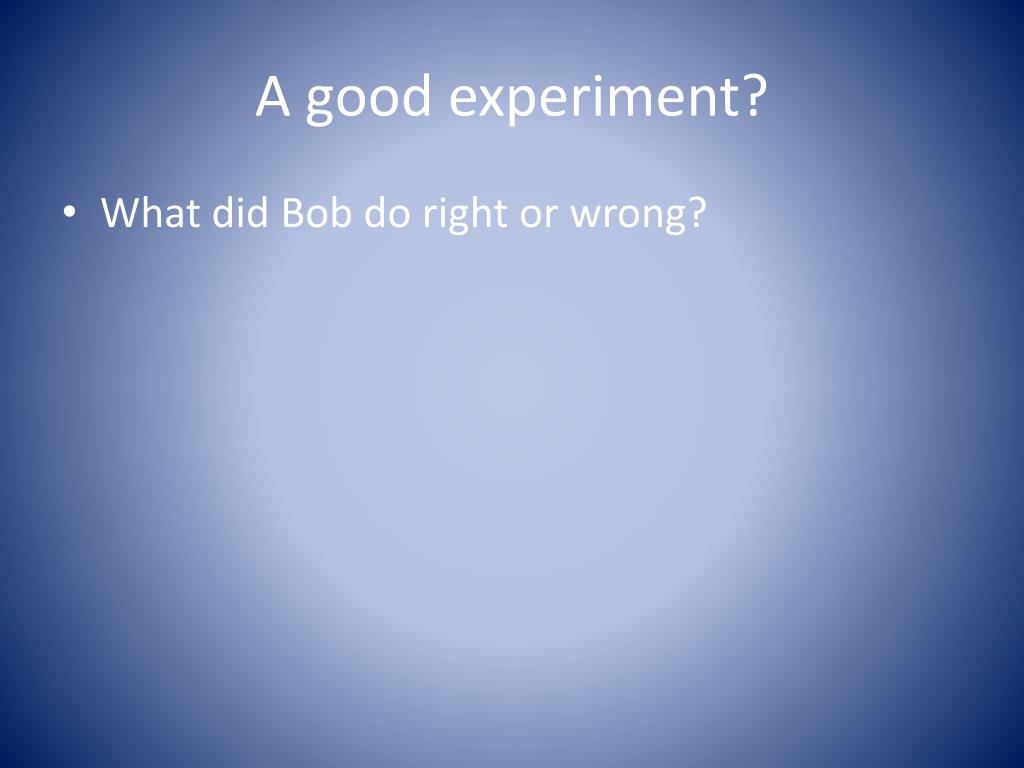 A good experiment?

• What did Bob do right or wrong?